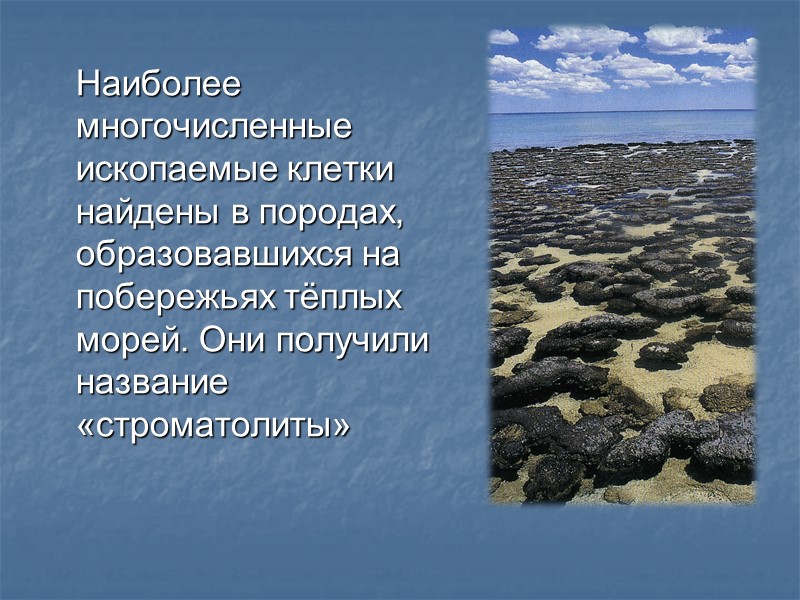 Наиболее многочисленные ископаемые клетки найдены в породах, образовавшихся на побережьях тёплых морей. Они получили название «строматолиты»